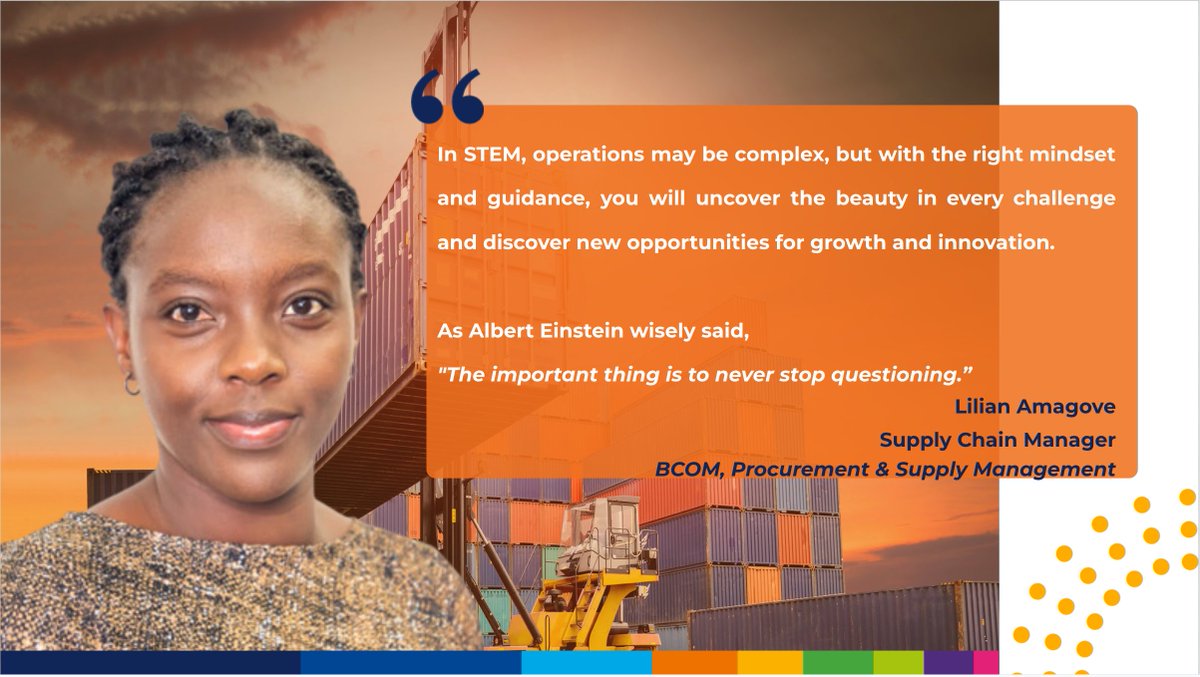 “

In STEM, operations may be complex, but with the right mindset and guidance, you will uncover the beauty in every challenge and discover new opportunities for growth and innovation.

As Albert Einstein wisely said,

"The important thing is to never stop questioning.”

Lilian Amagove

Supply Chain Manager

BCOM, Procurement & Supply Management